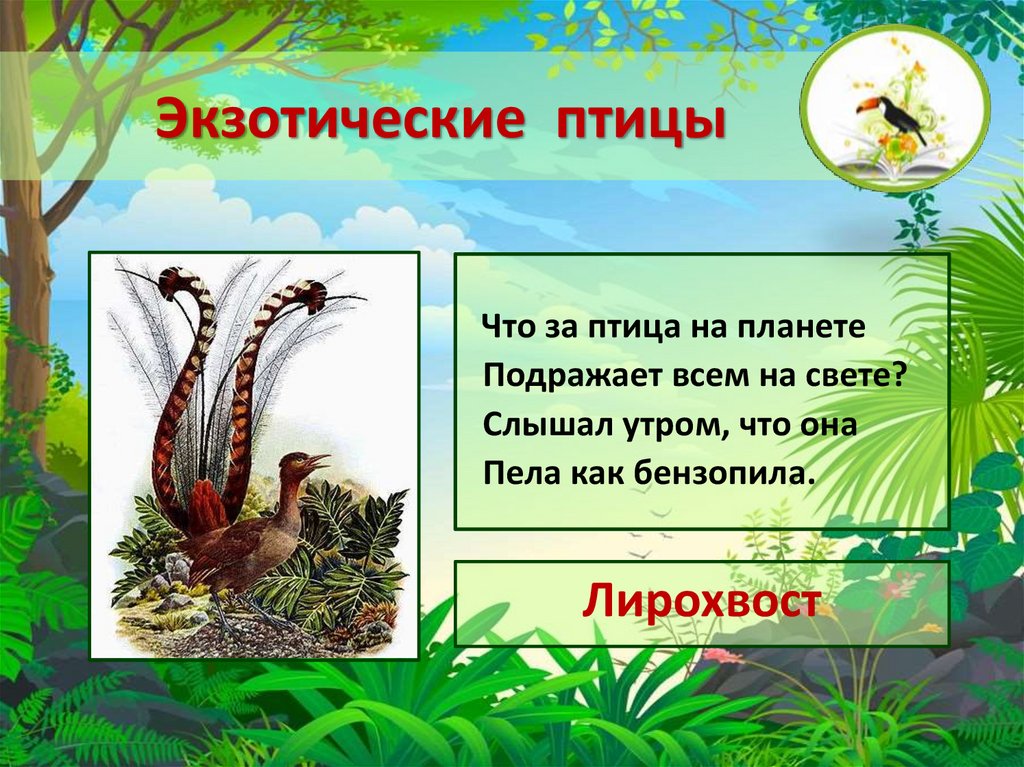 Экзотические птицы

Что за птица на планете
Подражает всем на свете?
Слышал утром, что она
Пела как бензопила.

Лирохвост